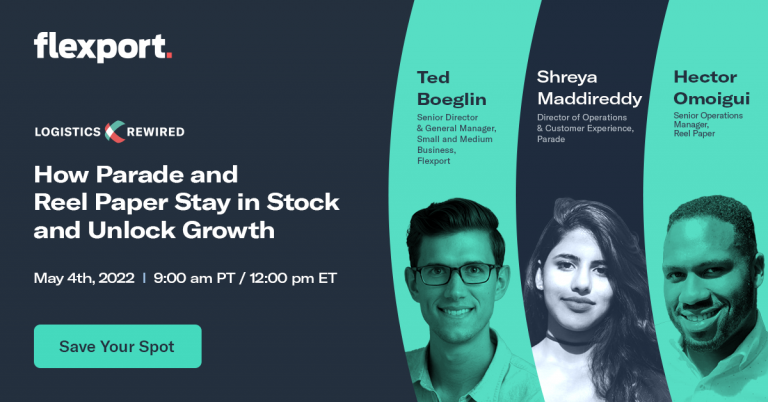 flexport.

LOGISTICS REWIRED

How Parade and Reel Paper Stay in Stock and Unlock Growth

May 4th, 2022 | 9:00 am PT / 12:00 pm ET

Save Your Spot

Ted Boeglin
Senior Director & General Manager, Small and Medium Business, Flexport

Shreya Maddireddy
Director of Operations & Customer Experience, Parade

Hector Omoigui
Senior Operations Manager, Reel Paper